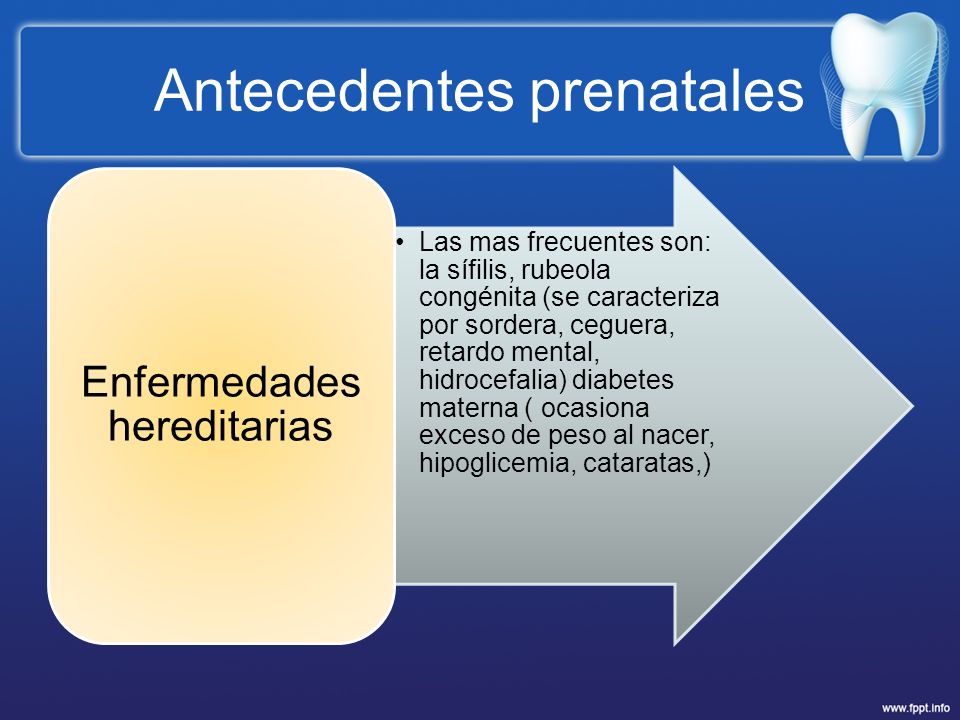 Antecedentes prenatales

Enfermedades hereditarias

• Las mas frecuentes son: la sífilis, rubeola congénita (se caracteriza por sordera, ceguera, retardo mental, hidrocefalia) diabetes materna ( ocasiona exceso de peso al nacer, hipoglicemia, cataratas,)

www.fppt.info